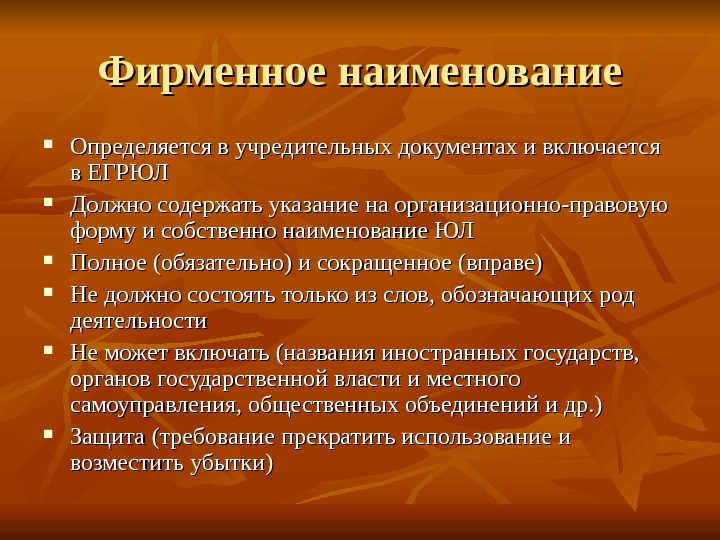 Фирменное наименование

- Определяется в учредительных документах и включается в ЕГРЮЛ
- Должно содержать указание на организационно-правовую форму и собственно наименование ЮЛ
- Полное (обязательно) и сокращенное (вправе)
- Не должно состоять только из слов, обозначающих род деятельности
- Не может включать (названия иностранных государств, органов государственной власти и местного самоуправления, общественных объединений и др.)
- Защита (требование прекратить использование и возместить убытки)